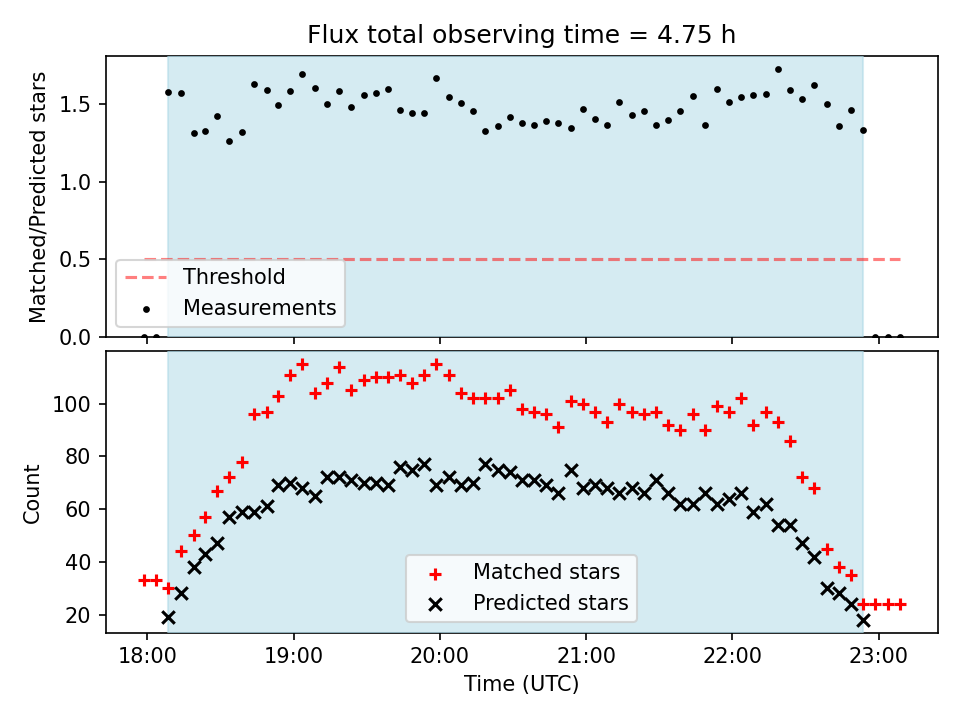 Flux total observing time = 4.75 h

Matched/Predicted stars

1.5
1.0
0.5
0.0

Threshold
Measurements

Count

100
80
60
40
20

Matched stars
Predicted stars

18:00
19:00
20:00
21:00
22:00
23:00

Time (UTC)